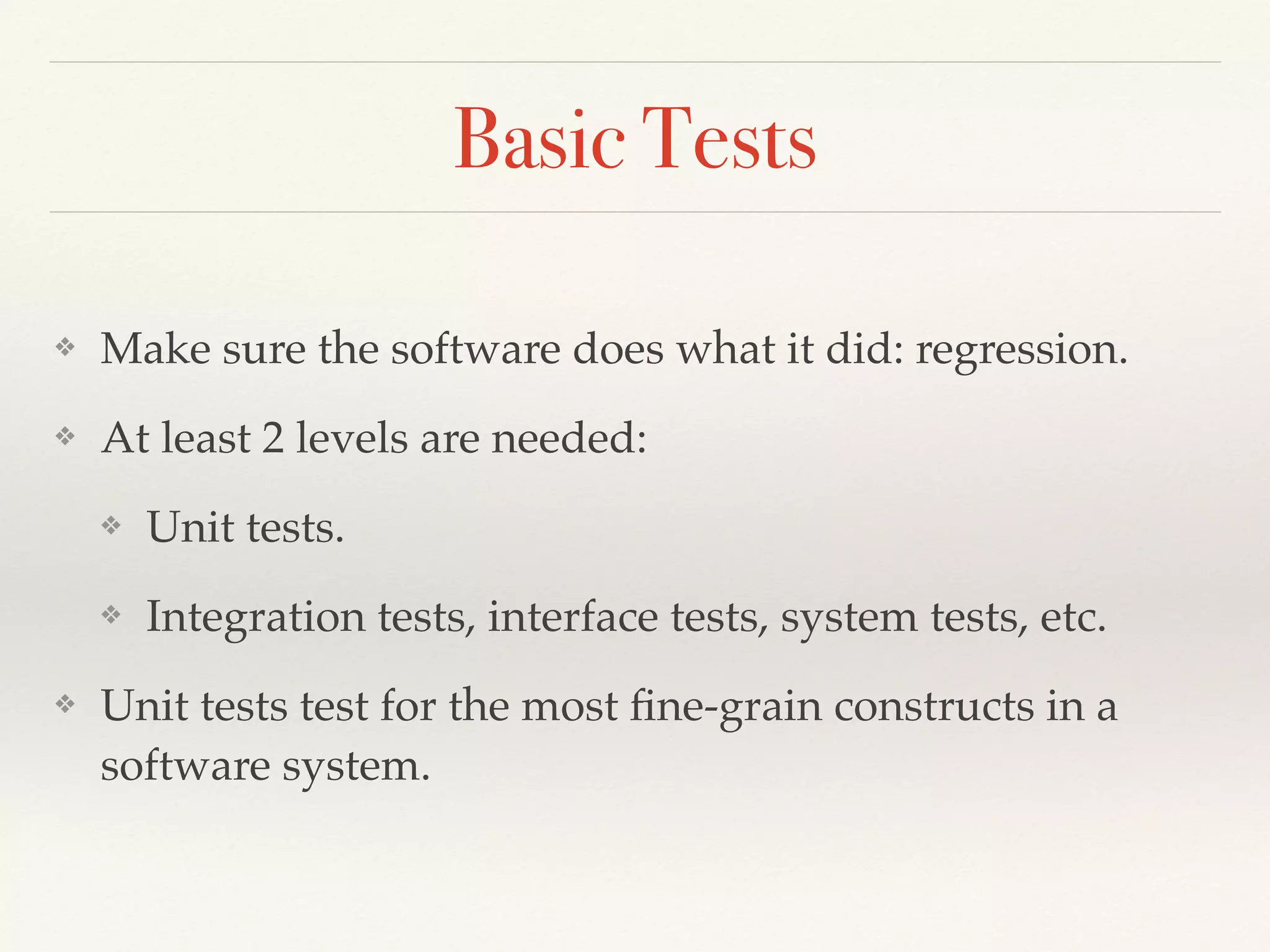 Basic Tests

❖ Make sure the software does what it did: regression.

❖ At least 2 levels are needed:

❖ Unit tests.

❖ Integration tests, interface tests, system tests, etc.

❖ Unit tests test for the most fine-grain constructs in a software system.